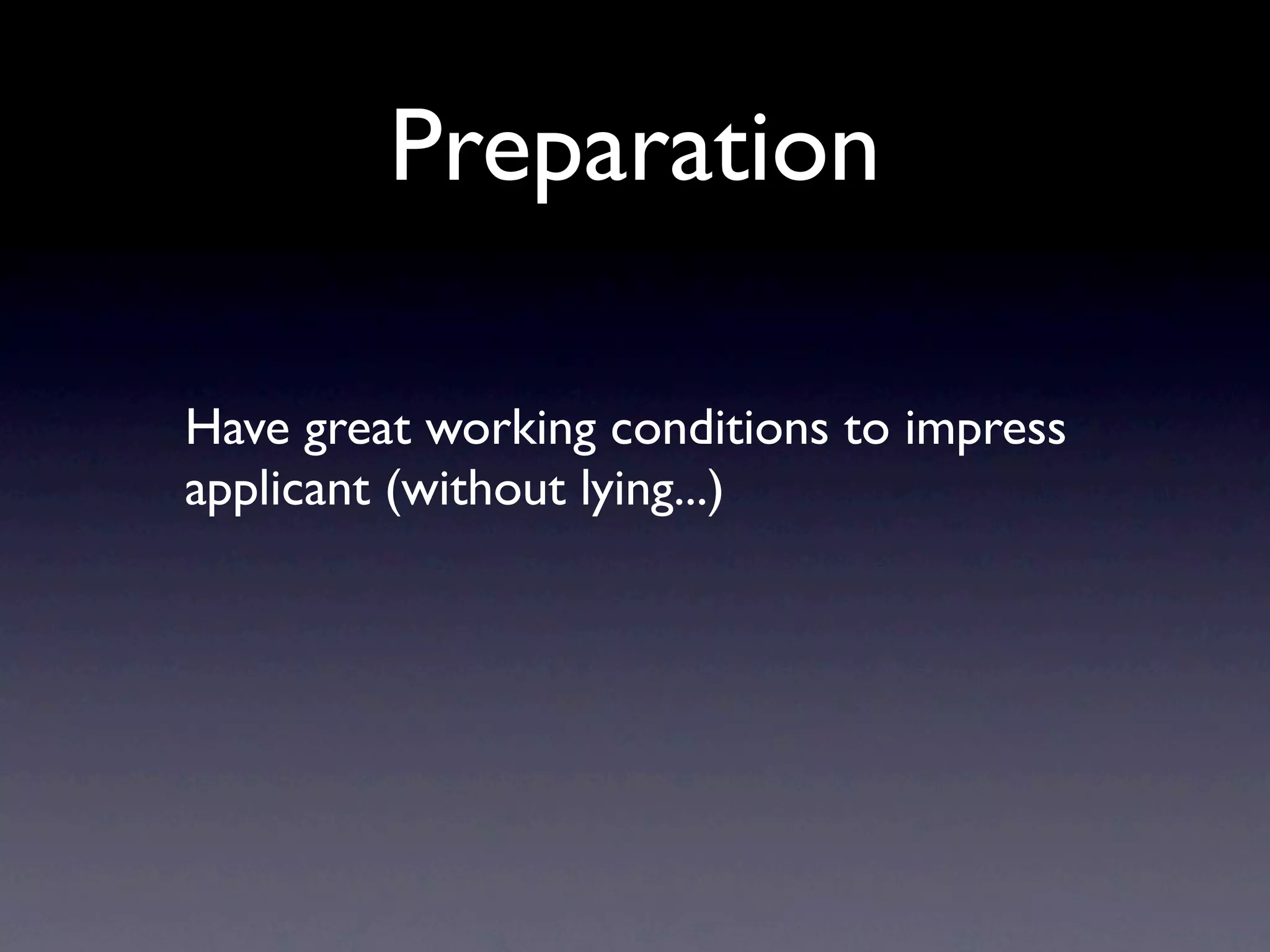 Preparation

Have great working conditions to impress applicant (without lying...)